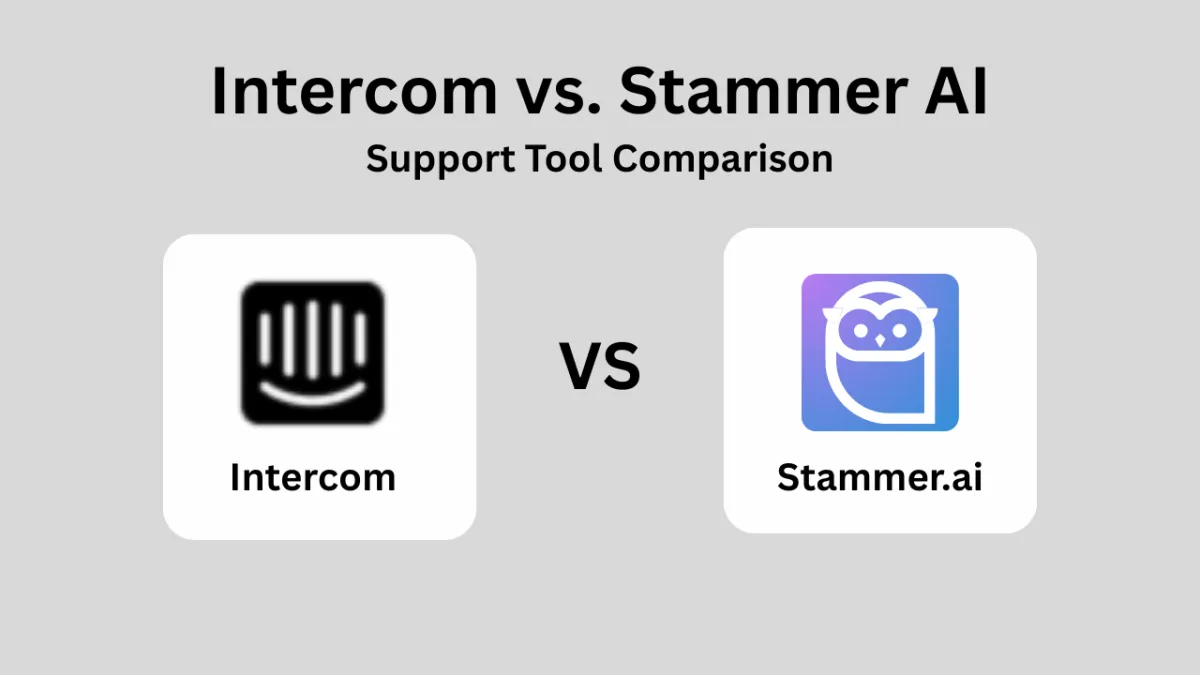 Intercom vs. Stammer AI

Support Tool Comparison

Intercom

VS

Stammer.ai